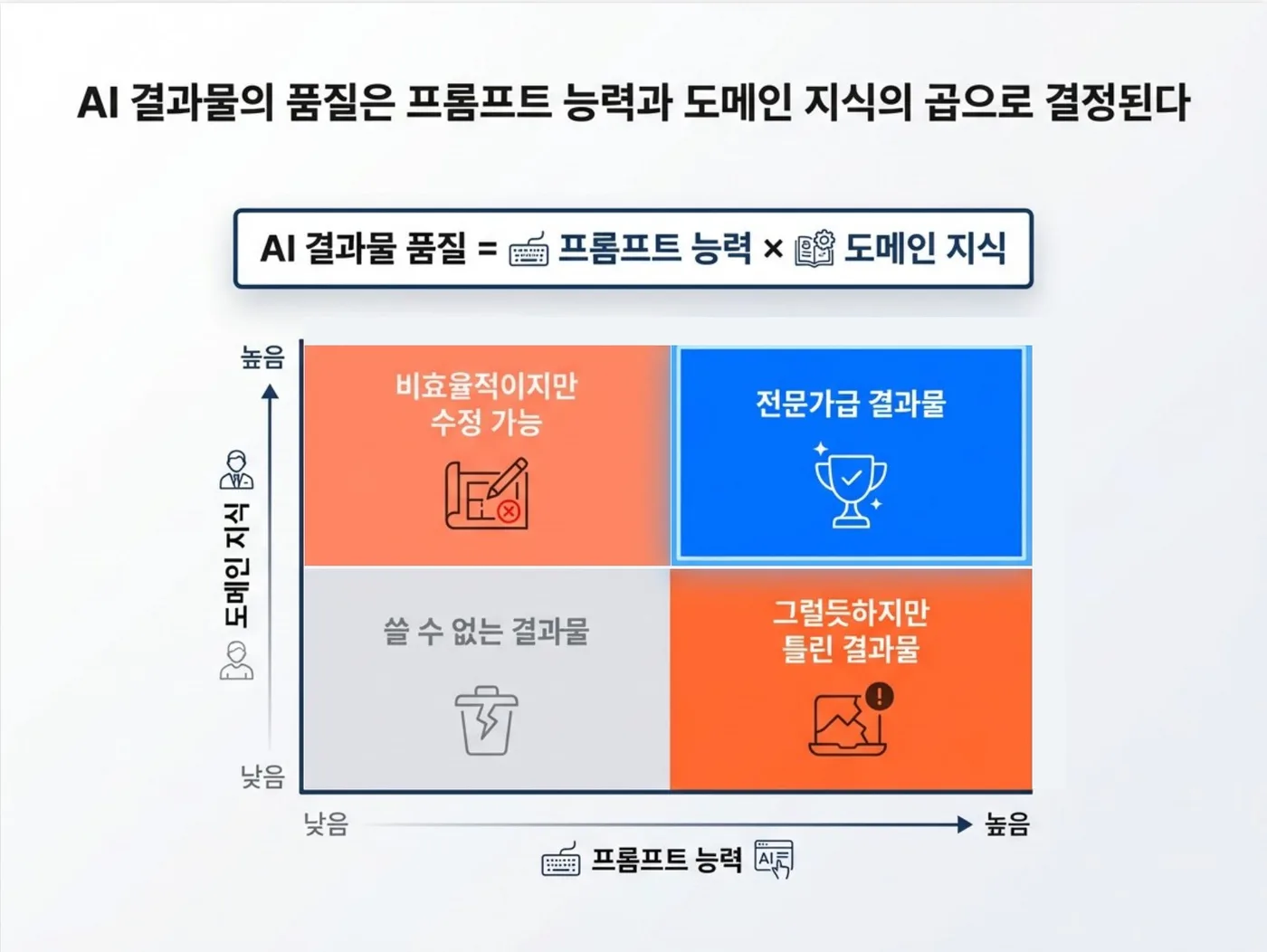 AI 결과물의 품질은 프롬프트 능력과 도메인 지식의 곱으로 결정된다

AI 결과물 품질 = 프롬프트 능력 × 도메인 지식

높음

도메인 지식

낮음

비효율적이지만
수정 가능

전문가급 결과물

쓸 수 없는 결과물

그럴듯하지만
틀린 결과물

낮음

높음

프롬프트 능력

AI